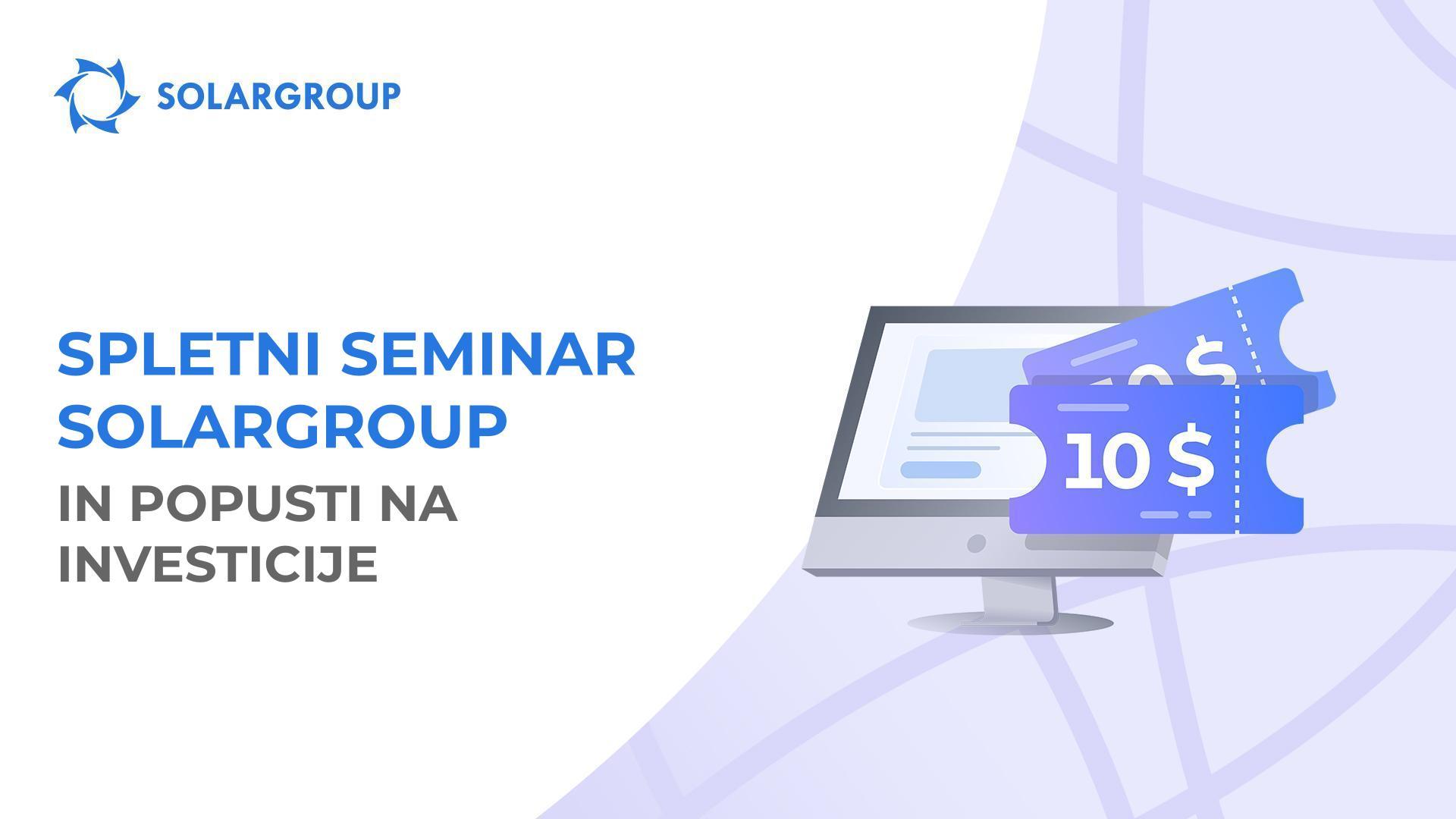 SOLARGROUP

SPLETNI SEMINAR SOLARGROUP

IN POPUSTI NA INVESTICIJE

10 $

10 $